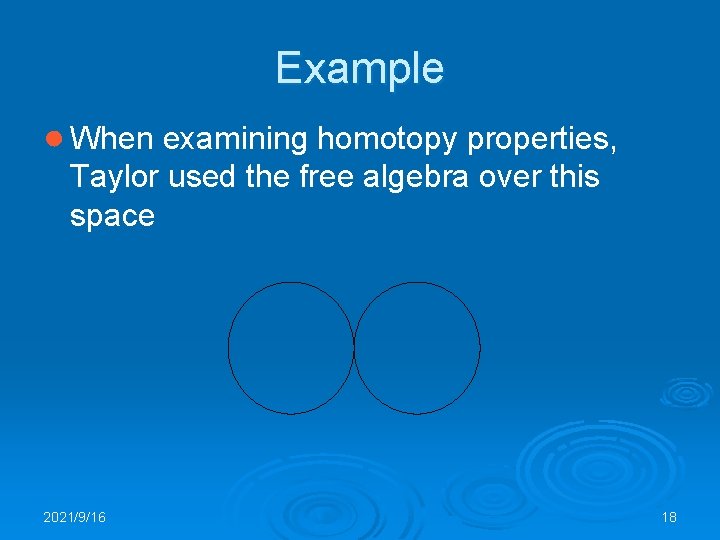 Example

When examining homotopy properties, Taylor used the free algebra over this space

2021/9/16

18